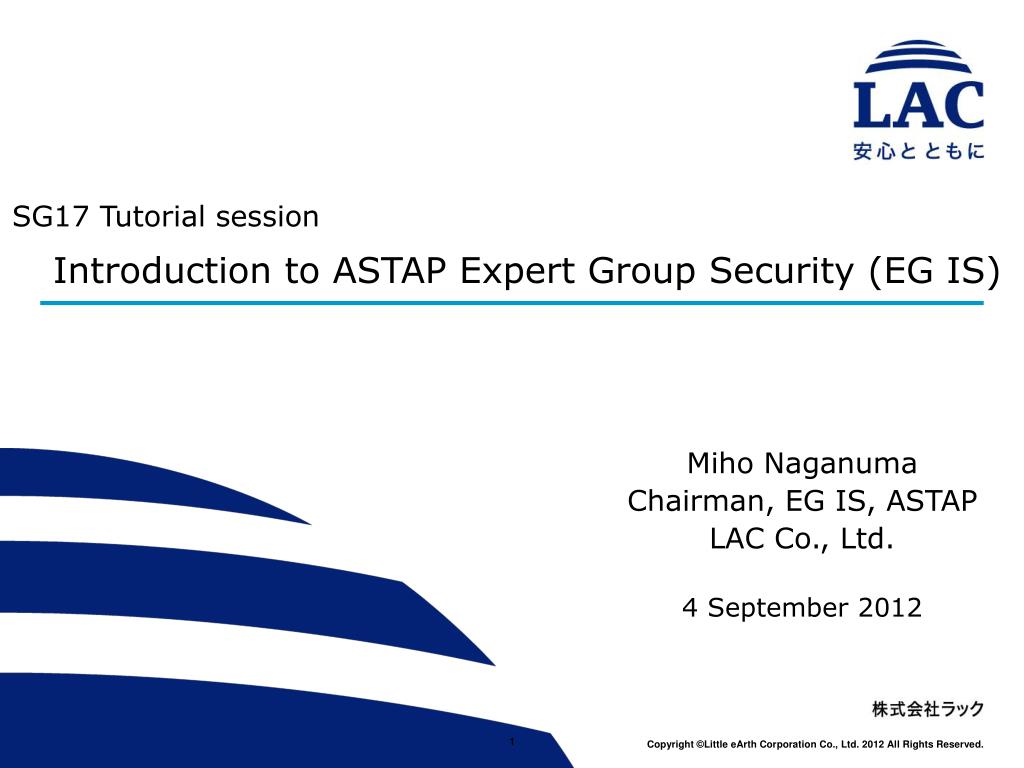 LAC
安心とともに

SG17 Tutorial session

Introduction to ASTAP Expert Group Security (EG IS)

Miho Naganuma
Chairman, EG IS, ASTAP
LAC Co., Ltd.

4 September 2012

株式会社ラック

1

Copyright ©Little eArth Corporation Co., Ltd. 2012 All Rights Reserved.